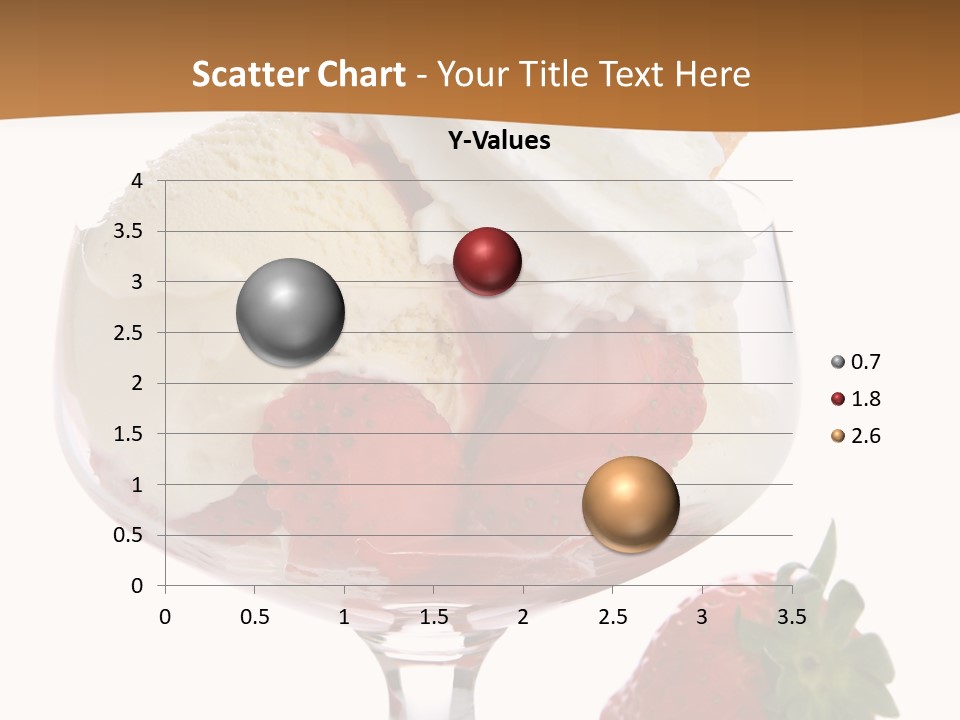 Scatter Chart - Your Title Text Here

Y-Values

4
3.5
3
2.5
2
1.5
1
0.5
0

0 0.5 1 1.5 2 2.5 3 3.5

0.7
1.8
2.6